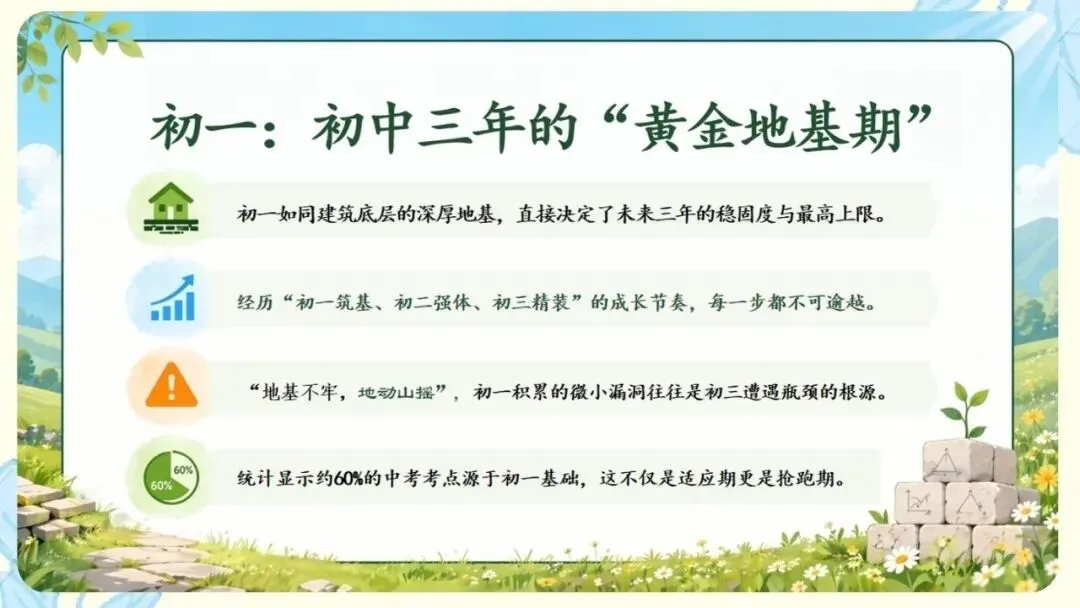 初一：初中三年的“黄金地基期”

初一如同建筑底层的深厚地基，直接决定了未来三年的稳固度与最高上限。

经历“初一筑基、初二强体、初三精装”的成长节奏，每一步都不可逾越。

“地基不牢，地动山摇”，初一积累的微小漏洞往往是初三遭遇瓶颈的根源。

60%

60%

统计显示约60%的中考考点源于初一基础，这不仅是适应期更是抢跑期。